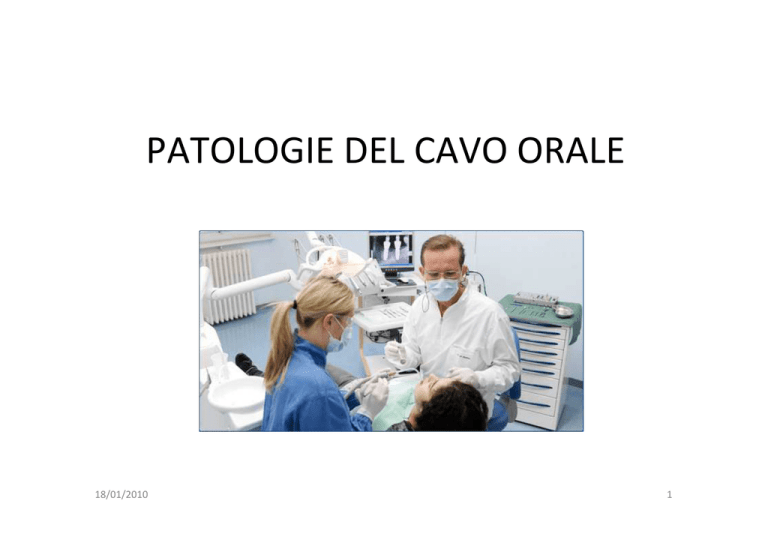 PATOLOGIE DEL CAVO ORALE

18/01/2010

1